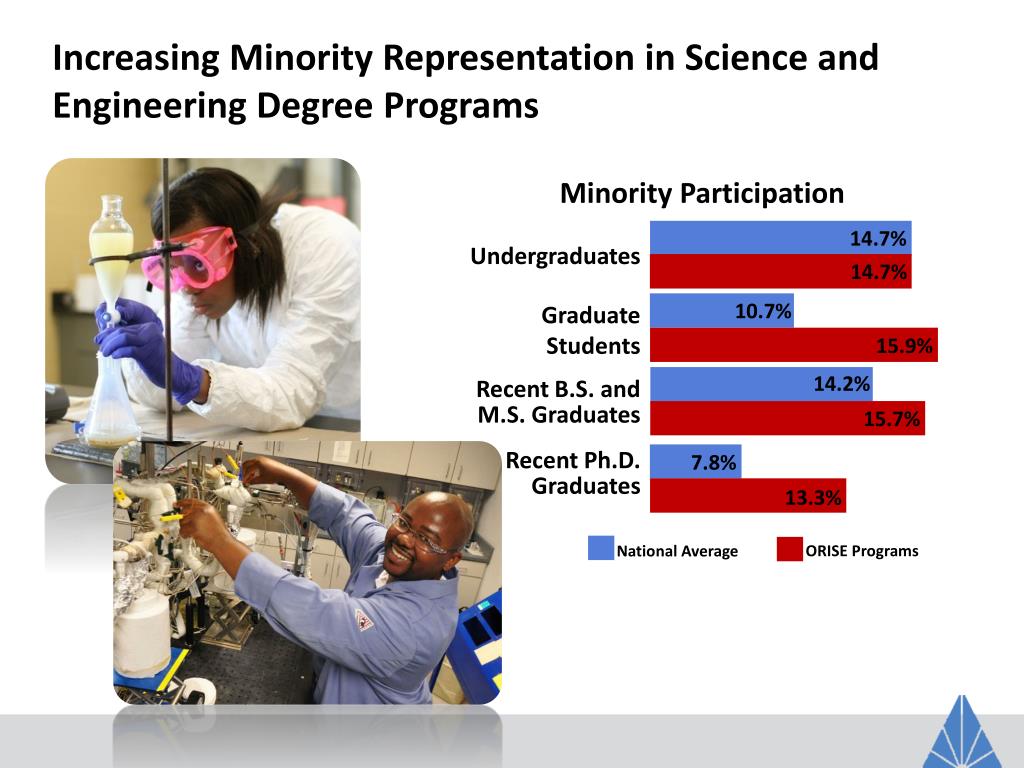 Increasing Minority Representation in Science and Engineering Degree Programs

Minority Participation

Undergraduates 14.7% 14.7%

Graduate Students 10.7% 15.9%

Recent B.S. and M.S. Graduates 14.2% 15.7%

Recent Ph.D. Graduates 7.8% 13.3%

National Average
ORISE Programs